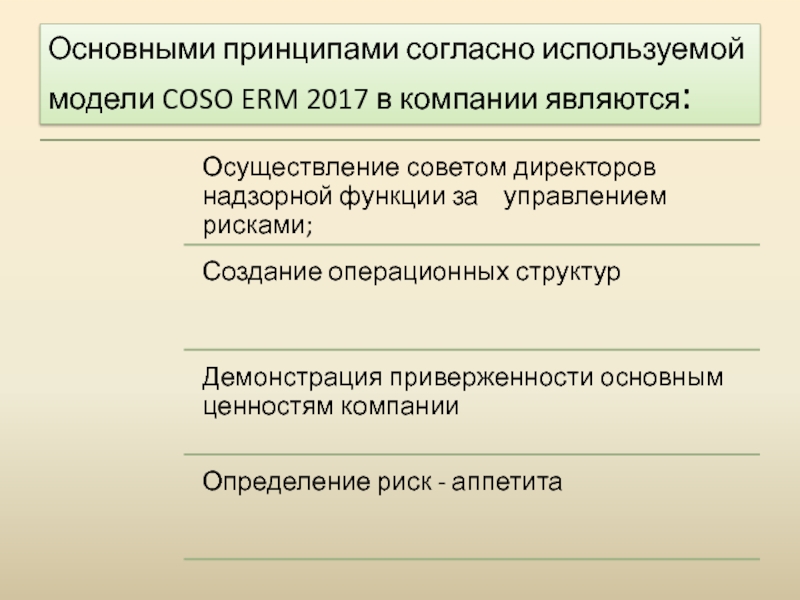 Основными принципами согласно используемой модели COSO ERM 2017 в компании являются:

Осуществление советом директоров надзорной функции за управлением рисками;

Создание операционных структур

Демонстрация приверженности основным ценностям компании

Определение риск - аппетита